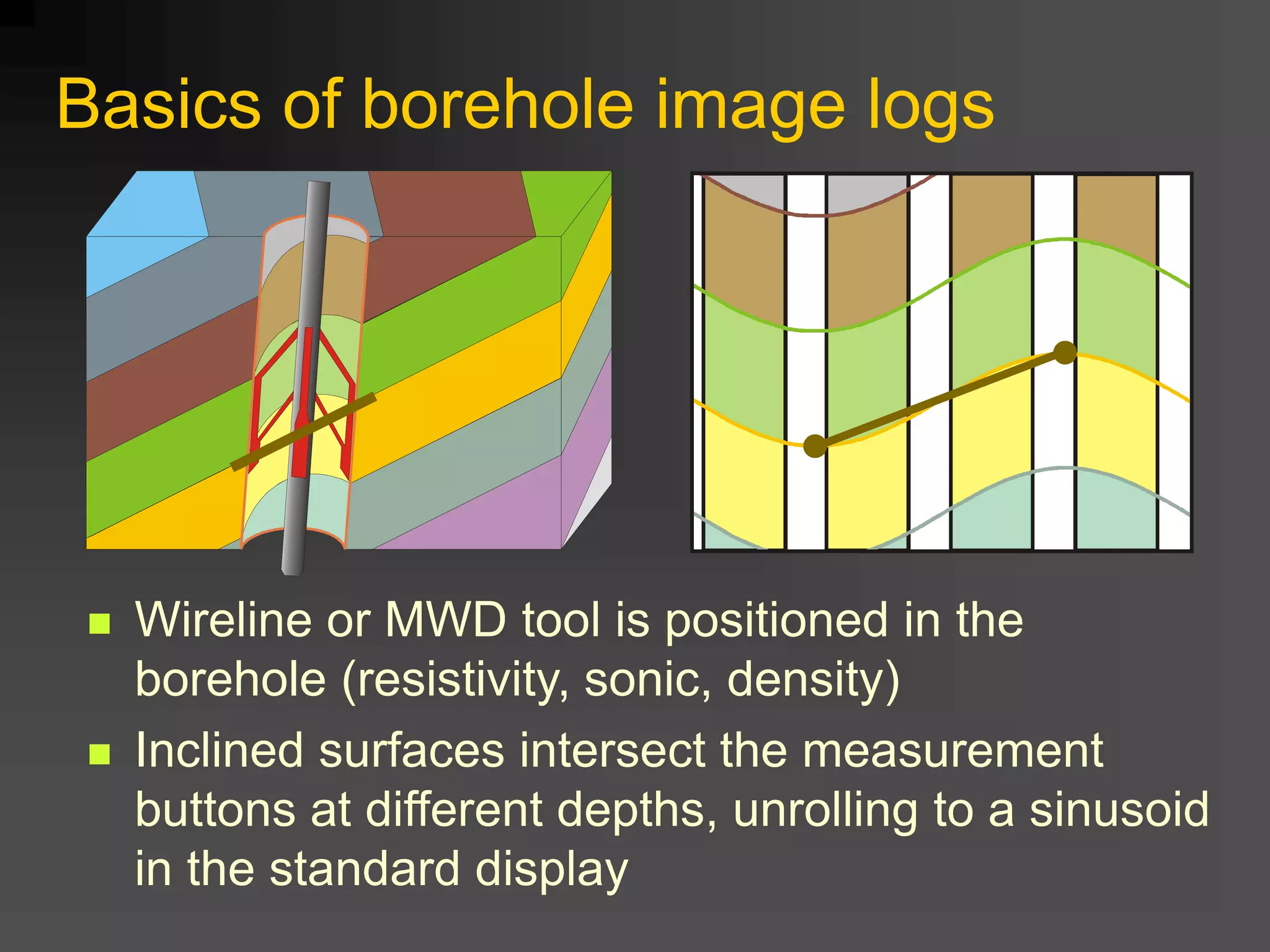 Basics of borehole image logs

Wireline or MWD tool is positioned in the borehole (resistivity, sonic, density)

Inclined surfaces intersect the measurement buttons at different depths, unrolling to a sinusoid in the standard display